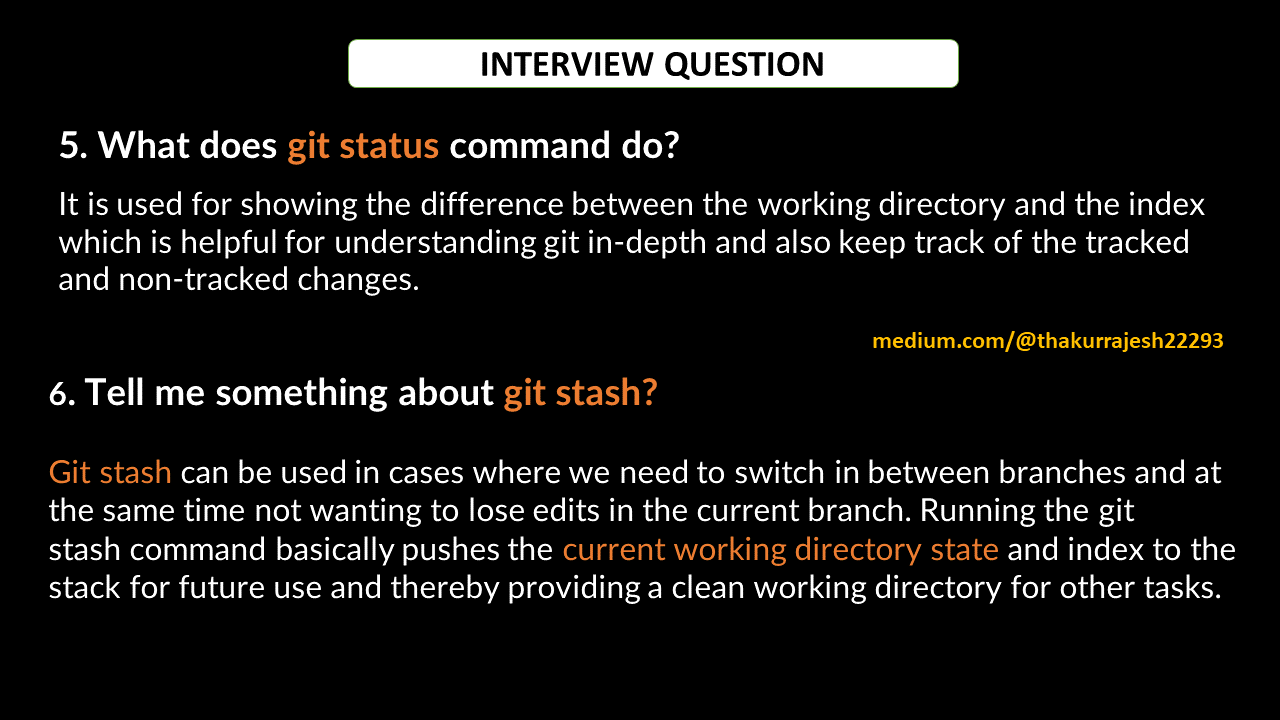 INTERVIEW QUESTION

5. What does git status command do?

It is used for showing the difference between the working directory and the index which is helpful for understanding git in-depth and also keep track of the tracked and non-tracked changes.

medium.com/@thakurrajesh22293

6. Tell me something about git stash?

Git stash can be used in cases where we need to switch in between branches and at the same time not wanting to lose edits in the current branch. Running the git stash command basically pushes the current working directory state and index to the stack for future use and thereby providing a clean working directory for other tasks.